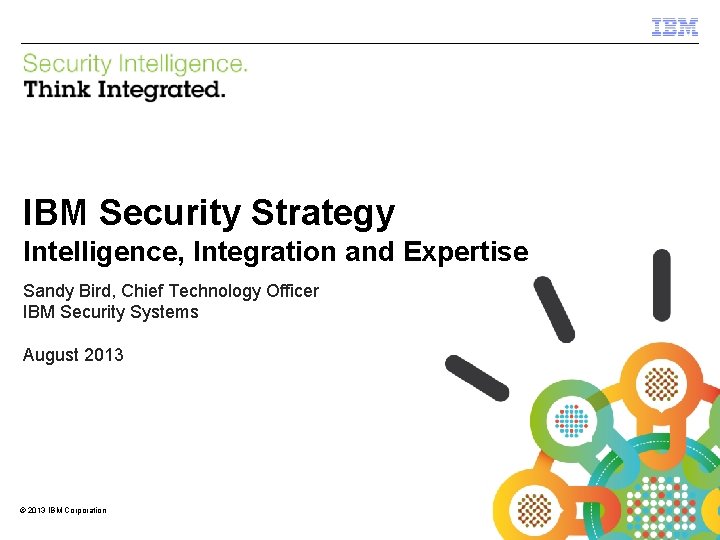 IBM

Security Intelligence.
Think Integrated.

IBM Security Strategy
Intelligence, Integration and Expertise

Sandy Bird, Chief Technology Officer
IBM Security Systems

August 2013

© 2013 IBM Corporation